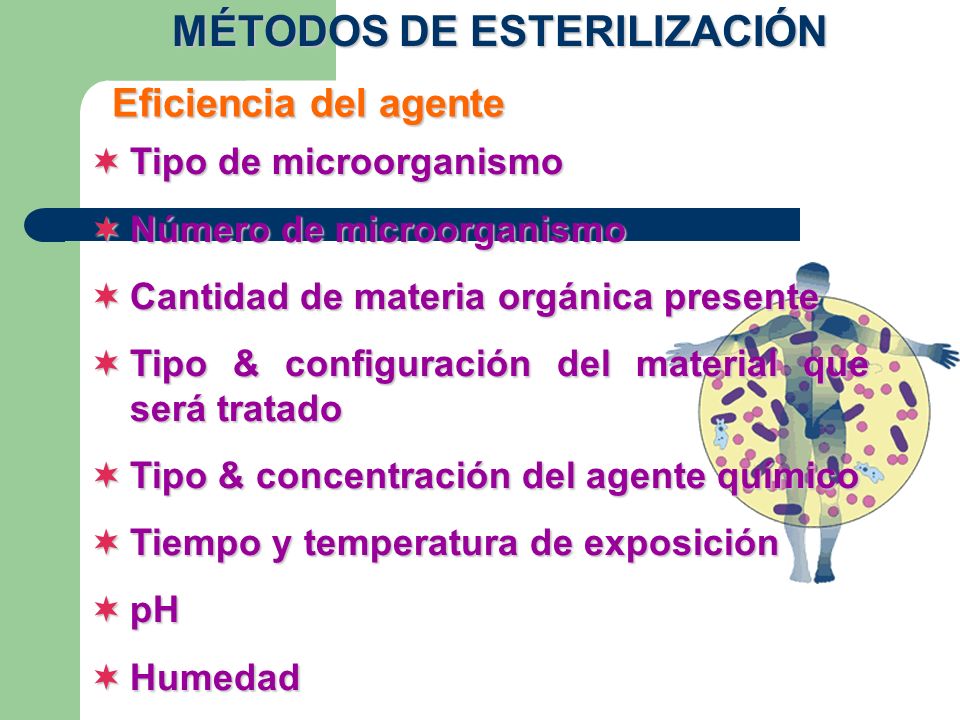 MÉTODOS DE ESTERILIZACIÓN

Eficiencia del agente

✶ Tipo de microorganismo

✶ Número de microorganismo

✶ Cantidad de materia orgánica presente

✶ Tipo & configuración del material que será tratado

✶ Tipo & concentración del agente químico

✶ Tiempo y temperatura de exposición

✶ pH

✶ Humedad